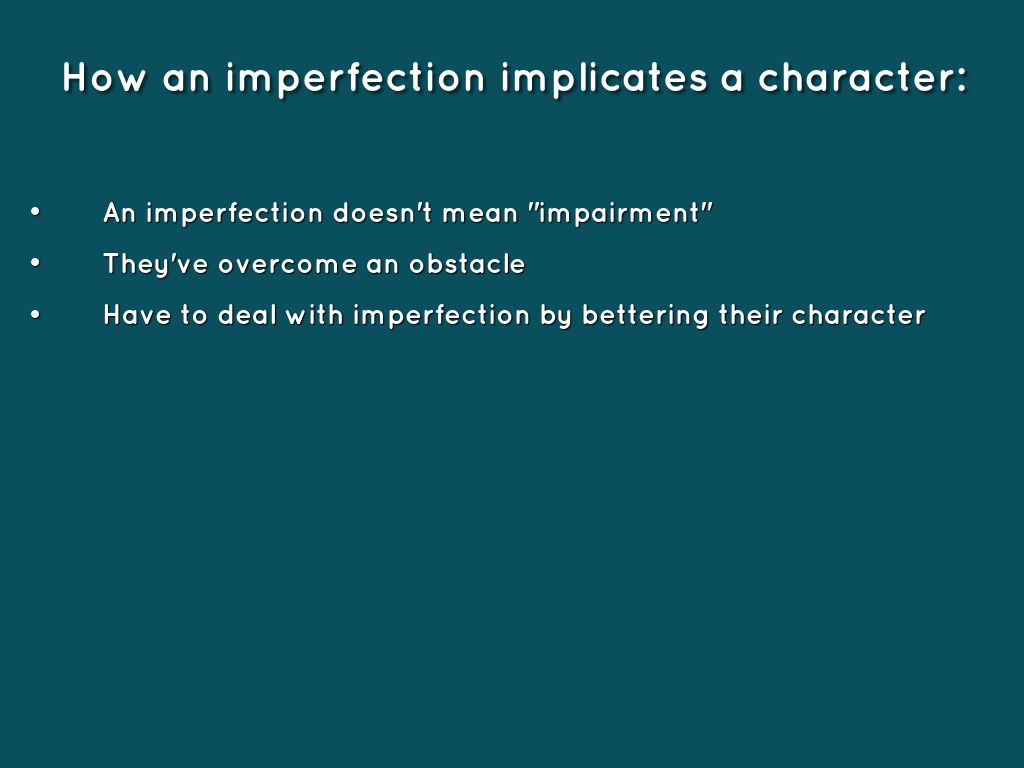 How an imperfection implicates a character:

• An imperfection doesn't mean "impairment"
• They've overcome an obstacle
• Have to deal with imperfection by bettering their character